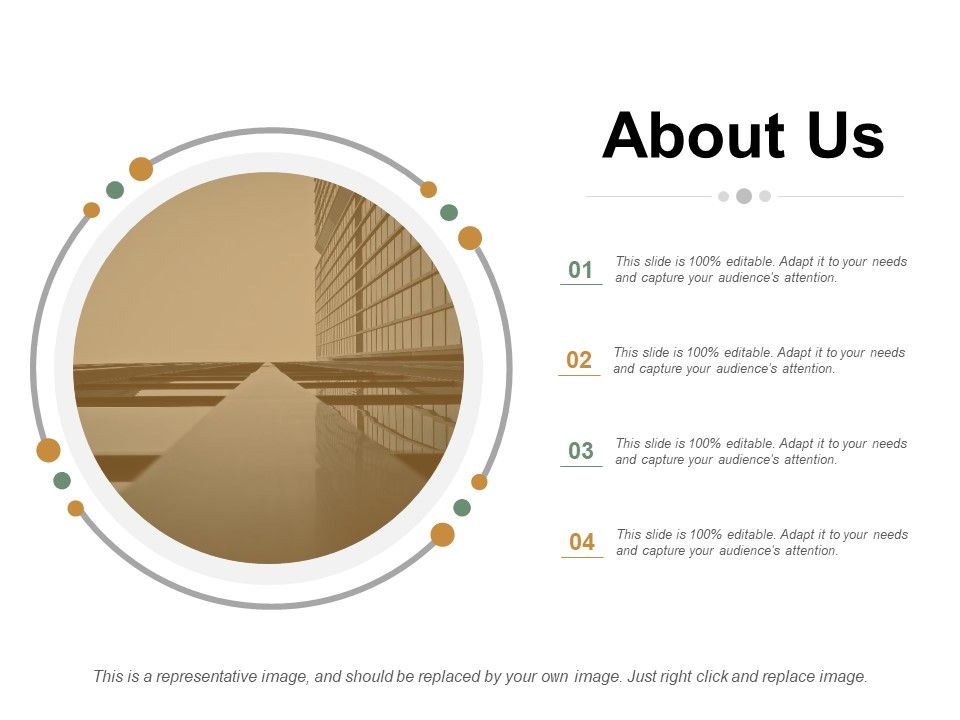 About Us

01 This slide is 100% editable. Adapt it to your needs and capture your audience's attention.

02 This slide is 100% editable. Adapt it to your needs and capture your audience's attention.

03 This slide is 100% editable. Adapt it to your needs and capture your audience's attention.

04 This slide is 100% editable. Adapt it to your needs and capture your audience's attention.

This is a representative image, and should be replaced by your own image. Just right click and replace image.